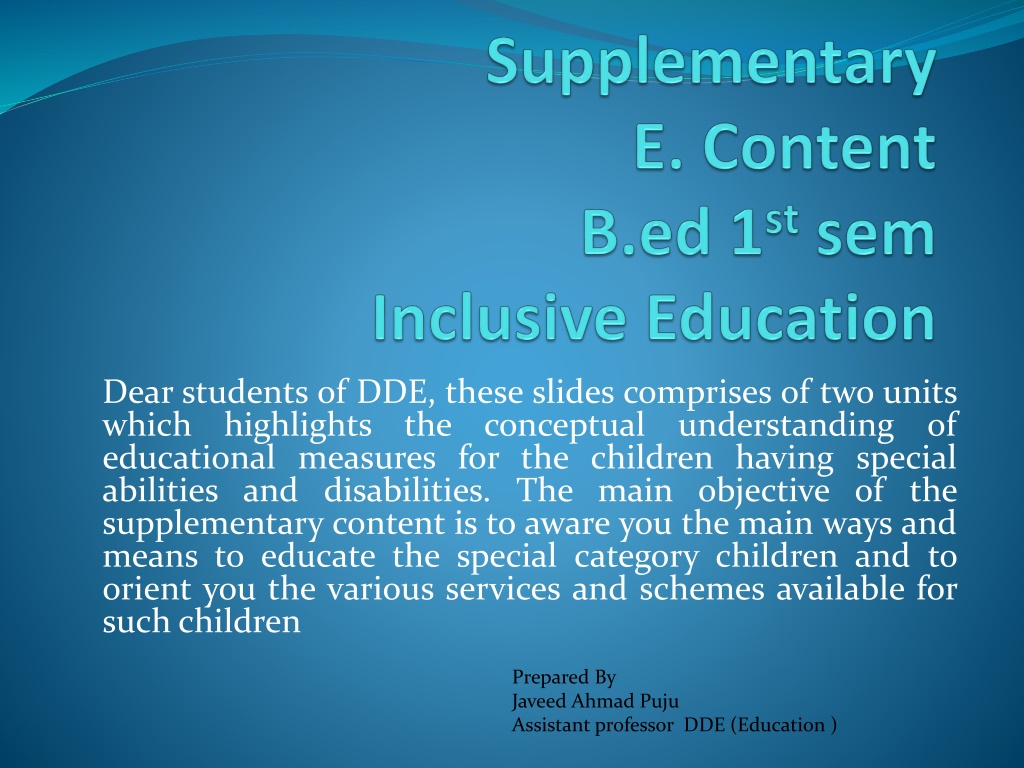 Supplementary
E. Content
B.ed 1$^{st}$ sem
Inclusive Education

Dear students of DDE, these slides comprises of two units which highlights the conceptual understanding of educational measures for the children having special abilities and disabilities. The main objective of the supplementary content is to aware you the main ways and means to educate the special category children and to orient you the various services and schemes available for such children

Prepared By
Javeed Ahmad Puju
Assistant professor DDE (Education )